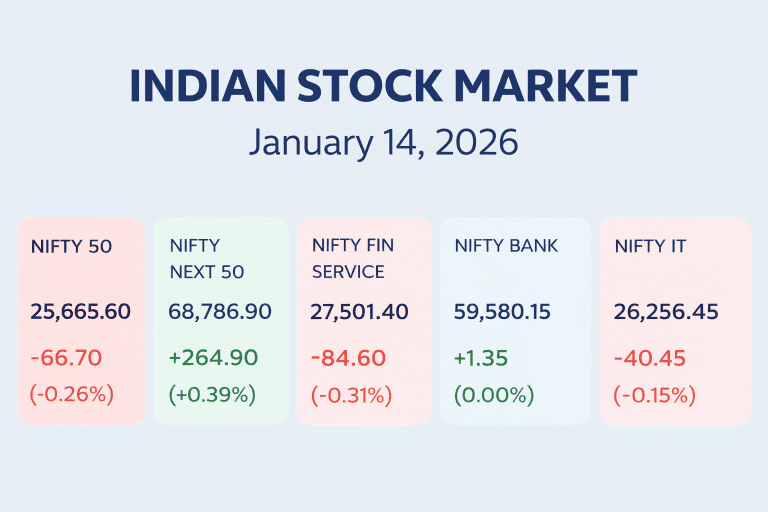 INDIAN STOCK MARKET

January 14, 2026

NIFTY 50

25,665.60

-66.70

(-0.26%)

NIFTY NEXT 50

68,786.90

+264.90

(+0.39%)

NIFTY FIN SERVICE

27,501.40

-84.60

(-0.31%)

NIFTY BANK

59,580.15

+1.35

(0.00%)

NIFTY IT

26,256.45

-40.45

(-0.15%)